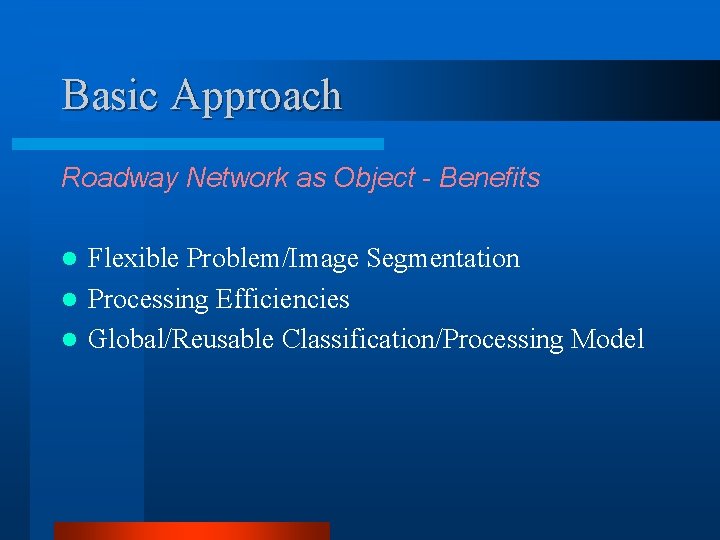 Basic Approach

Roadway Network as Object - Benefits

- Flexible Problem/Image Segmentation
- Processing Efficiencies
- Global/Reusable Classification/Processing Model